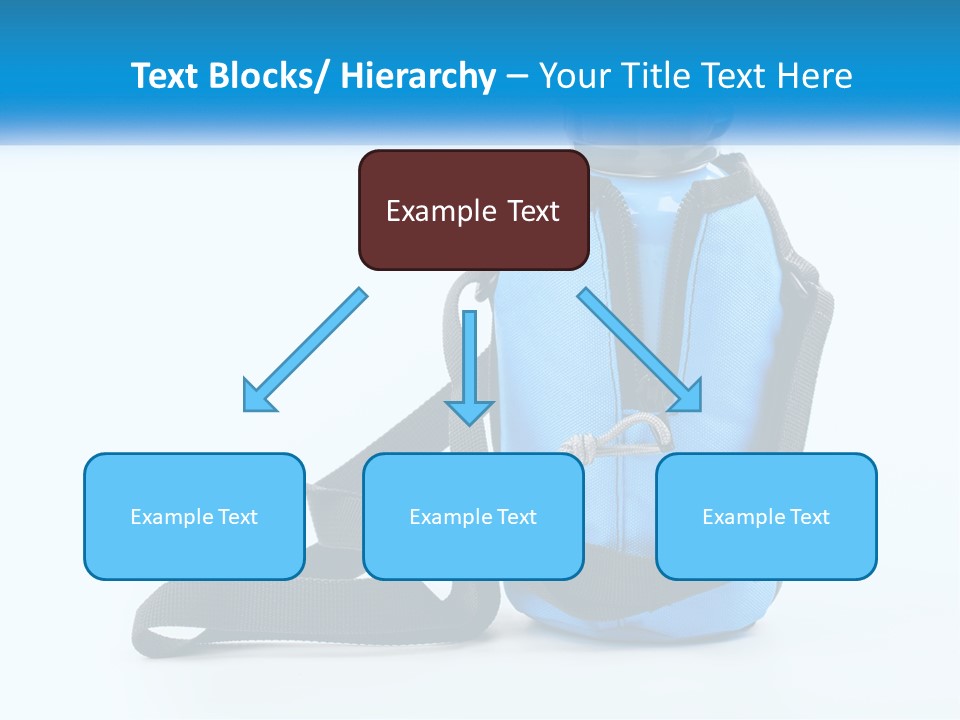 Text Blocks/ Hierarchy – Your Title Text Here

Example Text

Example Text

Example Text

Example Text